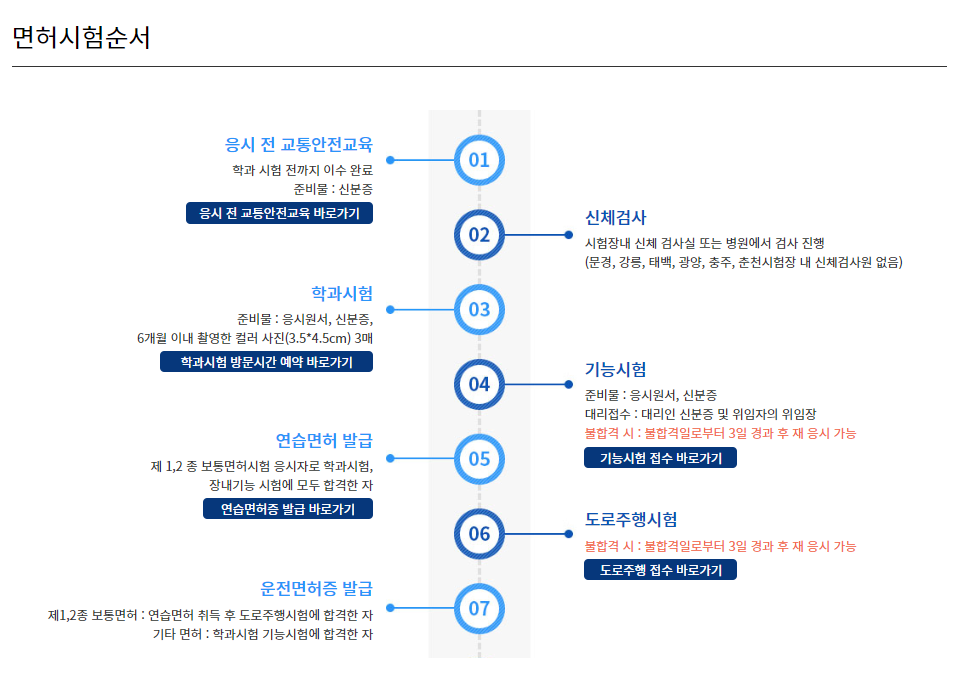 면허시험순서

01
응시 전 교통안전교육
학과 시험 전까지 이수 완료
준비물 : 신분증
응시 전 교통안전교육 바로가기

02
신체검사
시험장내 신체 검사실 또는 병원에서 검사 진행
(문경, 강릉, 태백, 광양, 충주, 춘천시험장 내 신체검사원 없음)

03
학과시험
준비물 : 응시원서, 신분증,
6개월 이내 촬영한 컬러 사진(3.5*4.5cm) 3매
학과시험 방문시간 예약 바로가기

04
기능시험
준비물 : 응시원서, 신분증
대리접수 : 대리인 신분증 및 위임자의 위임장
불합격 시 : 불합격일로부터 3일 경과 후 재 응시 가능
기능시험 접수 바로가기

05
연습면허 발급
제 1,2 종 보통면허시험 응시자로 학과시험,
장내기능 시험에 모두 합격한 자
연습면허증 발급 바로가기

06
도로주행시험
불합격 시 : 불합격일로부터 3일 경과 후 재 응시 가능
도로주행 접수 바로가기

07
운전면허증 발급
제1,2종 보통면허 : 연습면허 취득 후 도로주행시험에 합격한 자
기타 면허 : 학과시험 기능시험에 합격한 자